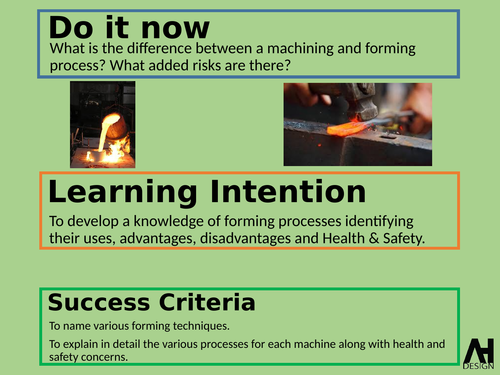 Do it now

What is the difference between a machining and forming process? What added risks are there?

Learning Intention

To develop a knowledge of forming processes identifying their uses, advantages, disadvantages and Health & Safety.

Success Criteria

To name various forming techniques.

To explain in detail the various processes for each machine along with health and safety concerns.

AH
DESIGN